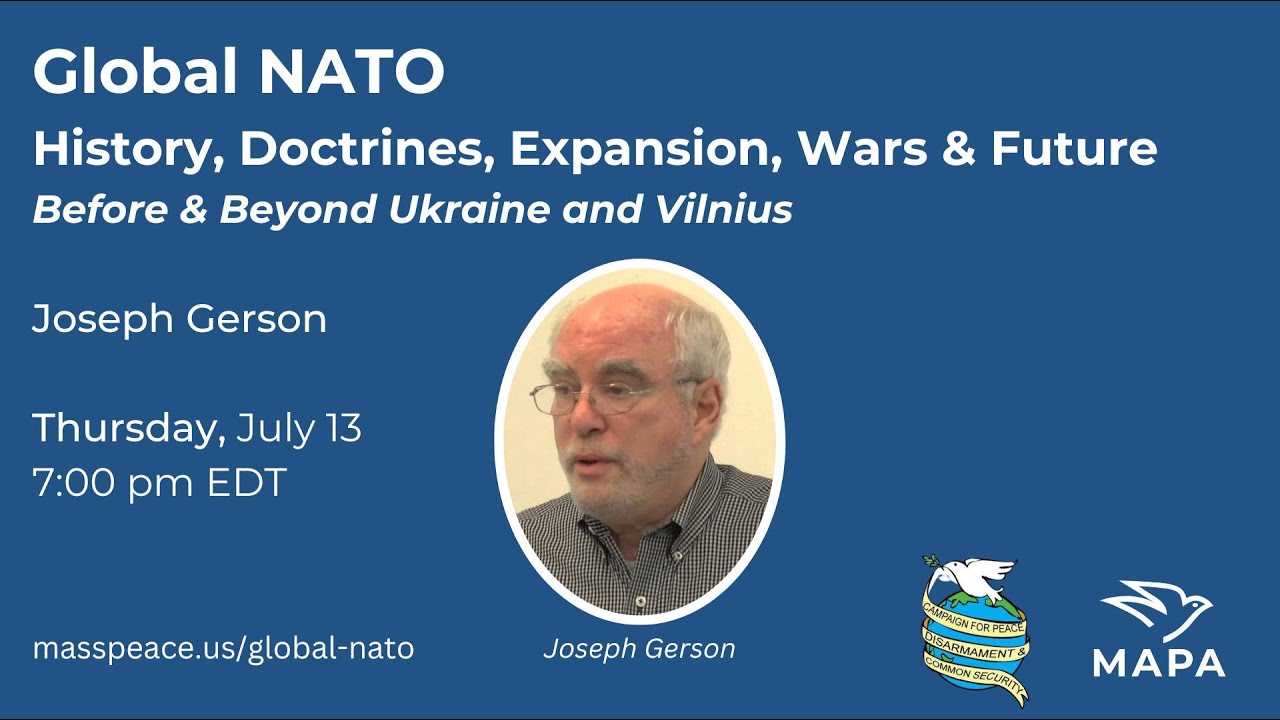 Global NATO
History, Doctrines, Expansion, Wars & Future
Before & Beyond Ukraine and Vilnius

Joseph Gerson

Thursday, July 13
7:00 pm EDT

masspeace.us/global-nato

Joseph Gerson

CAMPAIGN FOR PEACE DISARMAMENT & COMMON SECURITY

MAPA